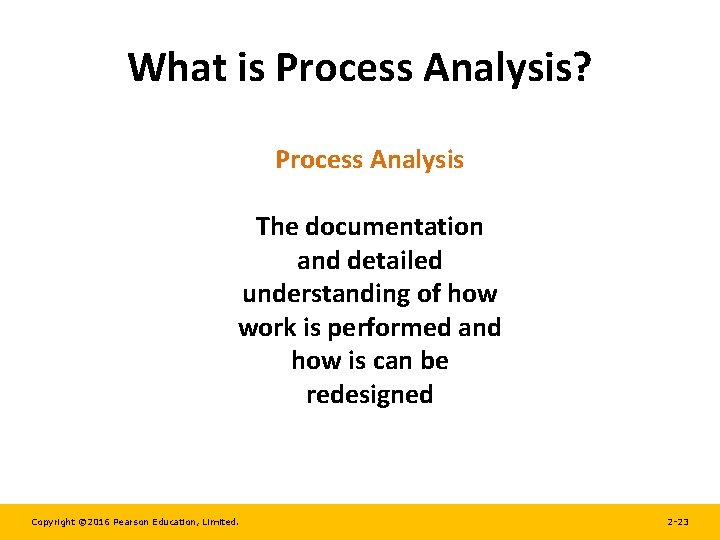 What is Process Analysis?

Process Analysis

The documentation and detailed understanding of how work is performed and how is can be redesigned

Copyright ©2016 Pearson Education, Limited.

2-23